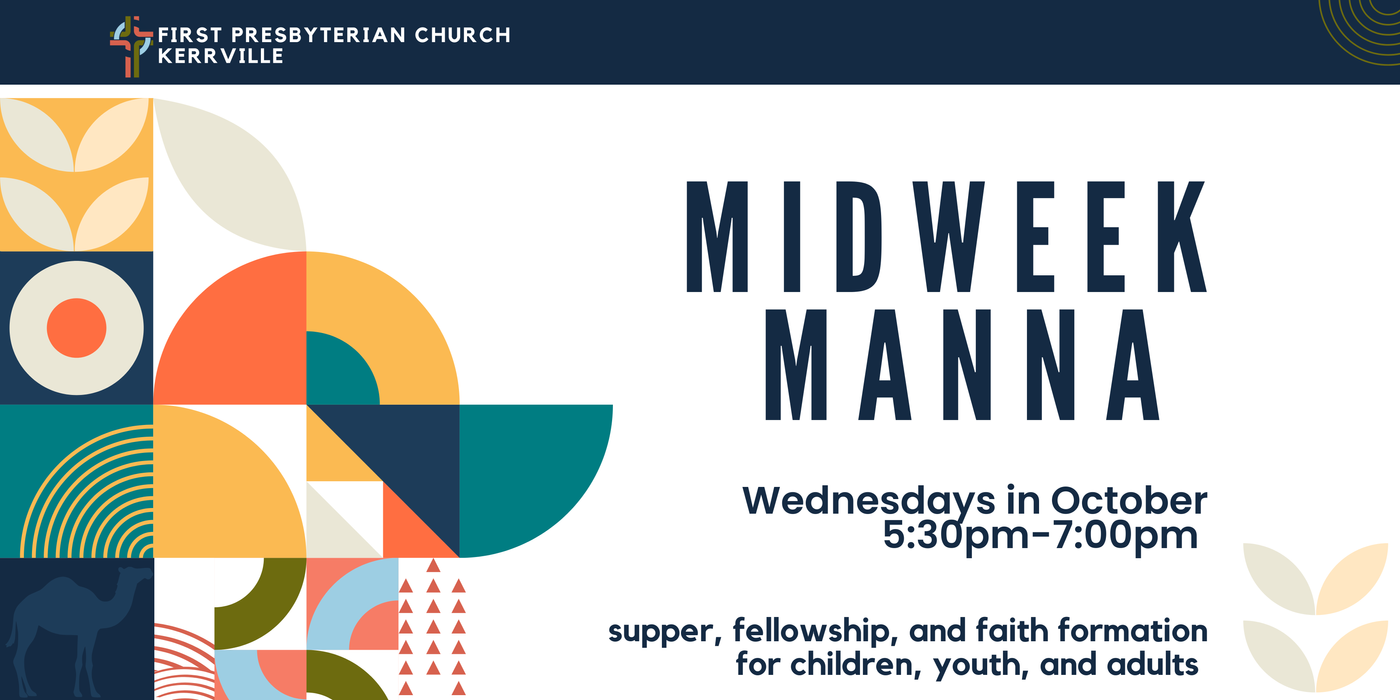 FIRST PRESBYTERIAN CHURCH
KERRVILLE

MIDWEEK MANNA

Wednesdays in October
5:30pm-7:00pm

supper, fellowship, and faith formation for children, youth, and adults